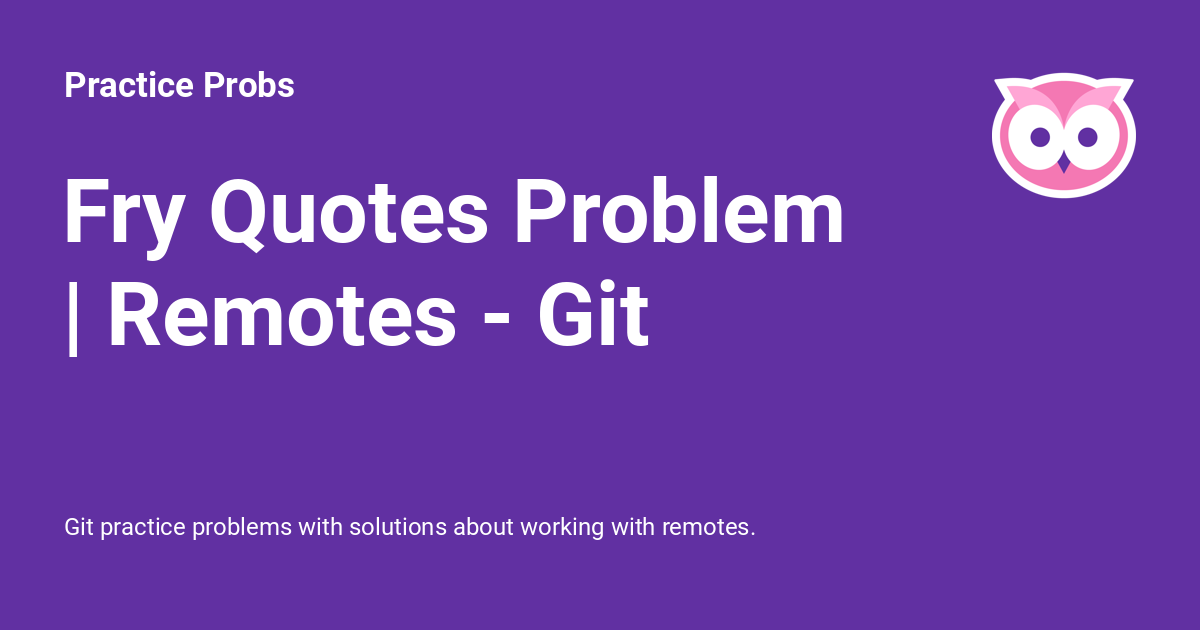 Practice Probs

Fry Quotes Problem | Remotes - Git

Git practice problems with solutions about working with remotes.